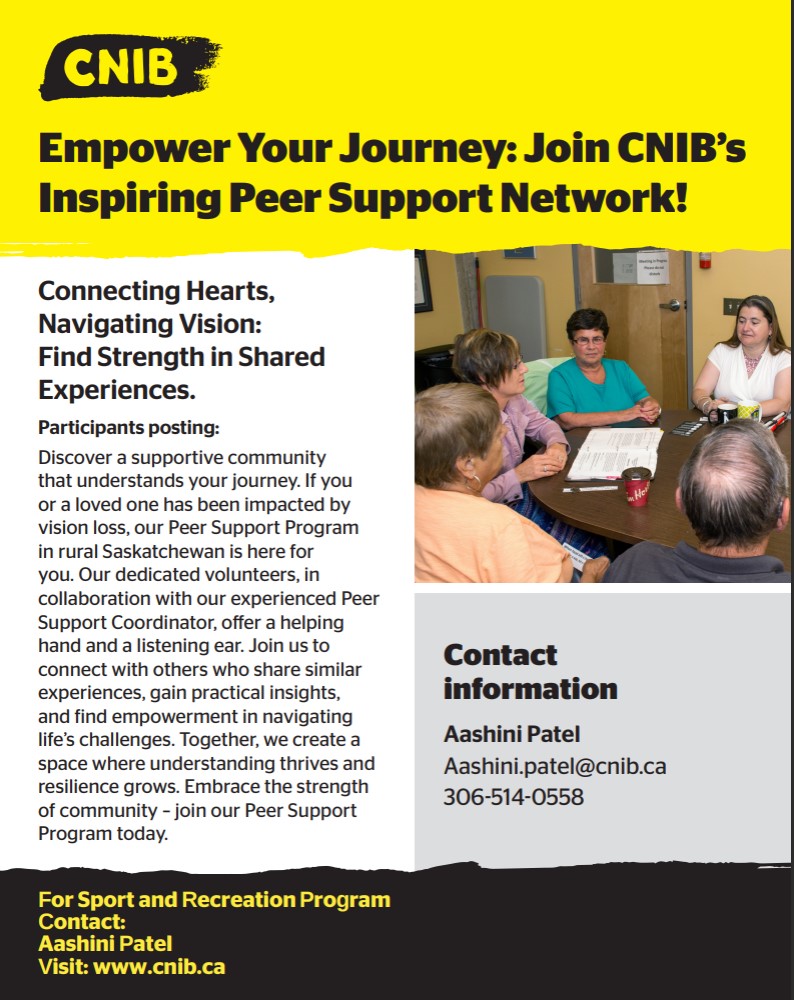 CNIB

Empower Your Journey: Join CNIB's Inspiring Peer Support Network!

Connecting Hearts, Navigating Vision: Find Strength in Shared Experiences.

Participants posting:

Discover a supportive community that understands your journey. If you or a loved one has been impacted by vision loss, our Peer Support Program in rural Saskatchewan is here for you. Our dedicated volunteers, in collaboration with our experienced Peer Support Coordinator, offer a helping hand and a listening ear. Join us to connect with others who share similar experiences, gain practical insights, and find empowerment in navigating life's challenges. Together, we create a space where understanding thrives and resilience grows. Embrace the strength of community – join our Peer Support Program today.

Contact information

Aashini Patel
Aashini.patel@cnib.ca
306-514-0558

For Sport and Recreation Program Contact:
Aashini Patel
Visit: www.cnib.ca